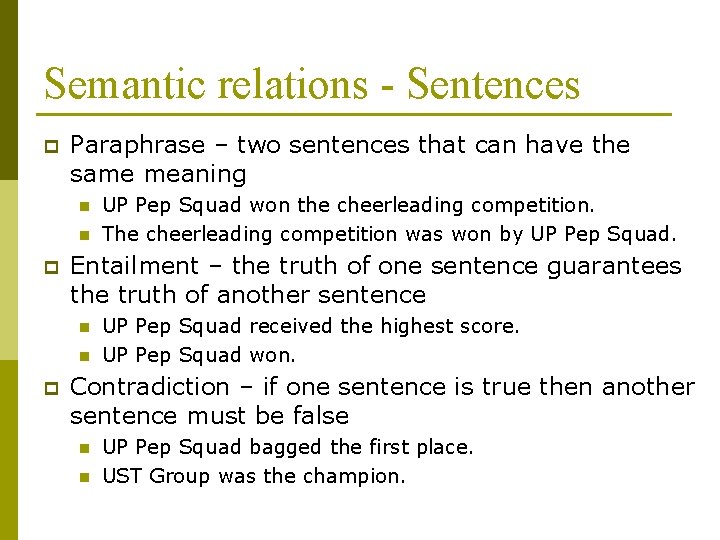 Semantic relations - Sentences

Paraphrase – two sentences that can have the same meaning

UP Pep Squad won the cheerleading competition.

The cheerleading competition was won by UP Pep Squad.

Entailment – the truth of one sentence guarantees the truth of another sentence

UP Pep Squad received the highest score.

UP Pep Squad won.

Contradiction – if one sentence is true then another sentence must be false

UP Pep Squad bagged the first place.

UST Group was the champion.